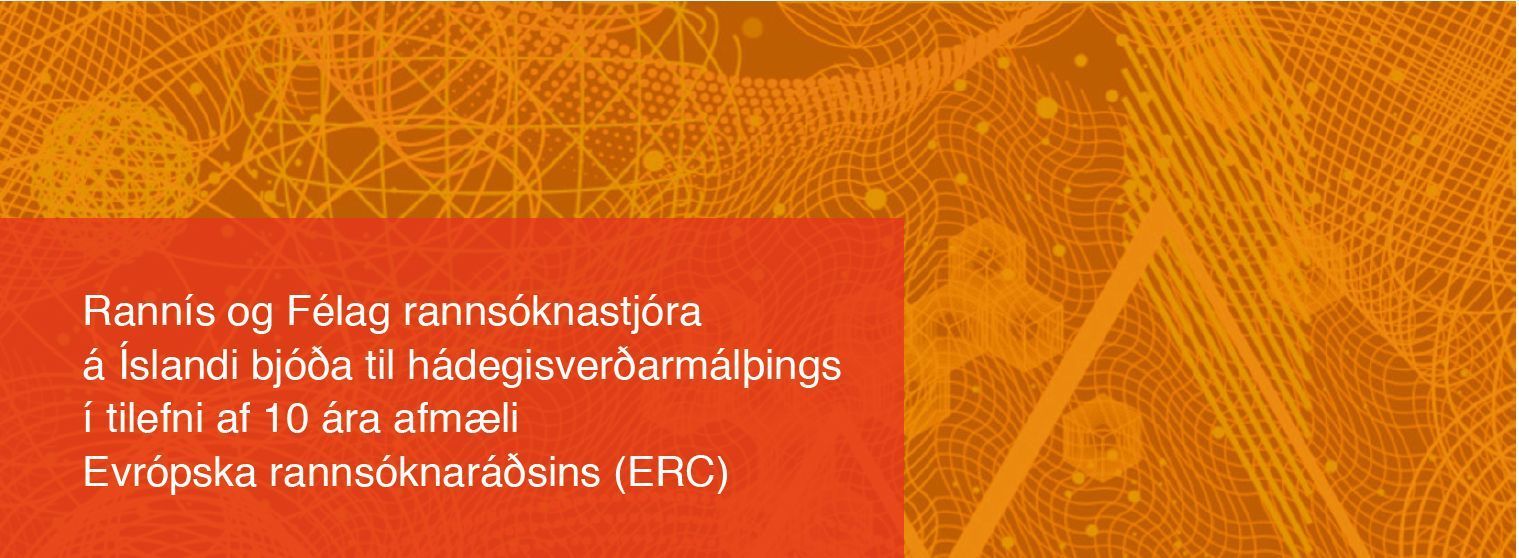 Rannís og Félag rannsóknastjóra á Íslandi bjóða til hádegisverðarmálþings í tilefni af 10 ára afmæli Evrópska rannsóknaráðsins (ERC)